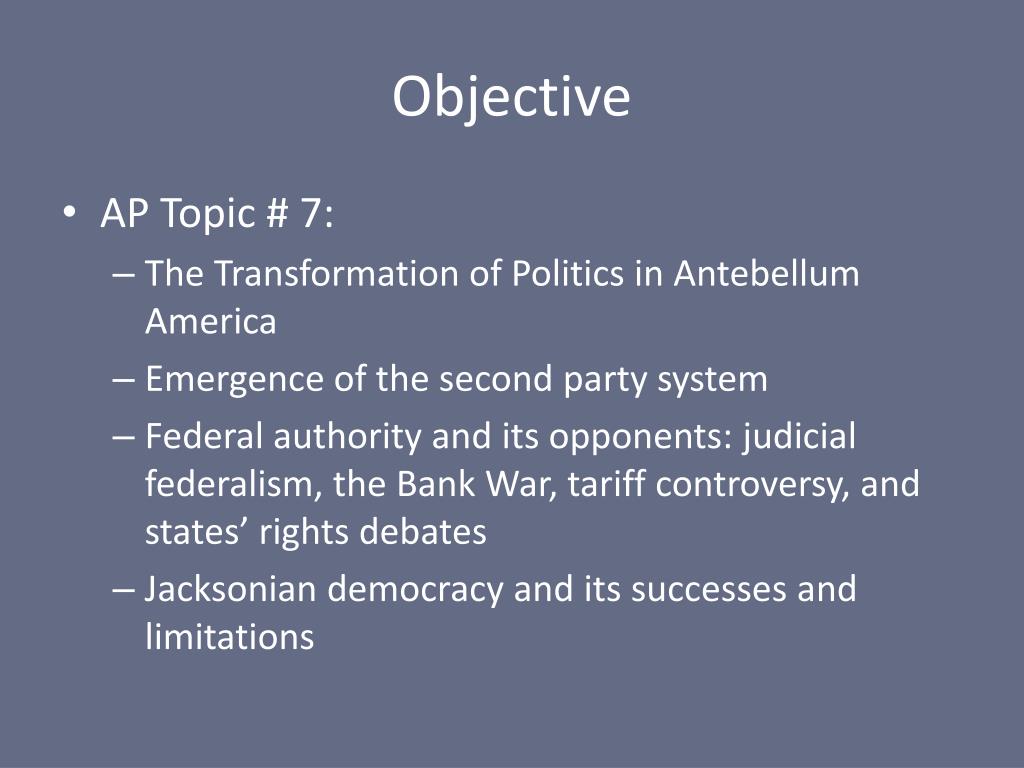 Objective

• AP Topic # 7:
– The Transformation of Politics in Antebellum America
– Emergence of the second party system
– Federal authority and its opponents: judicial federalism, the Bank War, tariff controversy, and states’ rights debates
– Jacksonian democracy and its successes and limitations